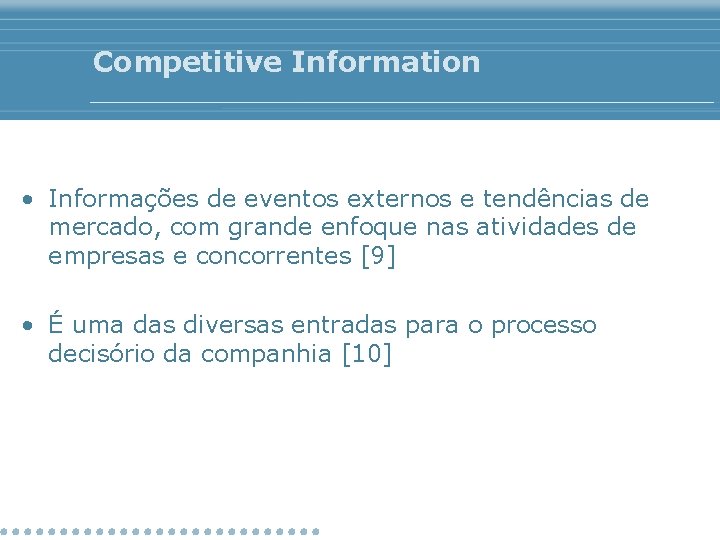 Competitive Information

• Informações de eventos externos e tendências de mercado, com grande enfoque nas atividades de empresas e concorrentes [9]

• É uma das diversas entradas para o processo decisório da companhia [10]